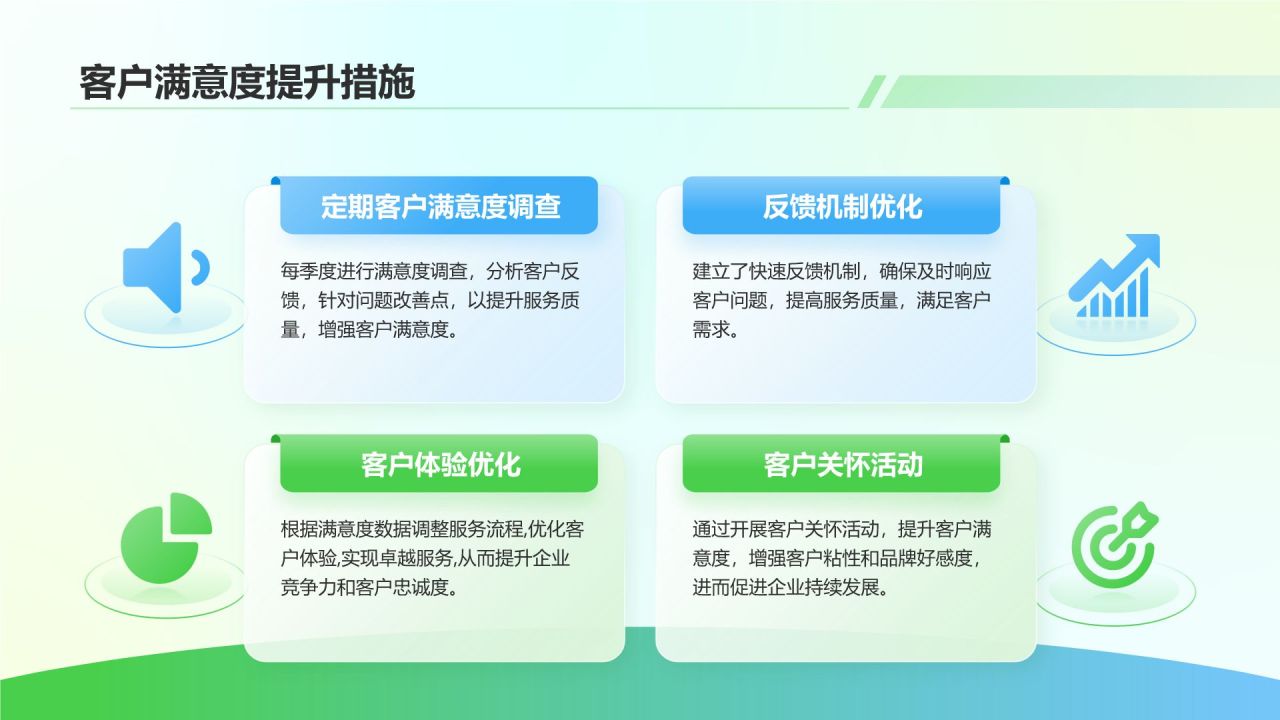 客户满意度提升措施

定期客户满意度调查

每季度进行满意度调查，分析客户反馈，针对问题改善点，以提升服务质量，增强客户满意度。

反馈机制优化

建立了快速反馈机制，确保及时响应客户问题，提高服务质量，满足客户需求。

客户体验优化

根据满意度数据调整服务流程,优化客户体验,实现卓越服务,从而提升企业竞争力和客户忠诚度。

客户关怀活动

通过开展客户关怀活动，提升客户满意度，增强客户粘性和品牌好感度，进而促进企业持续发展。